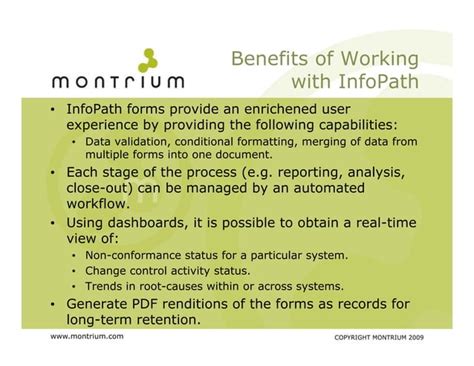 montrium

Benefits of Working with InfoPath

• InfoPath forms provide an enrichened user experience by providing the following capabilities:
  • Data validation, conditional formatting, merging of data from multiple forms into one document.
• Each stage of the process (e.g. reporting, analysis, close-out) can be managed by an automated workflow.
• Using dashboards, it is possible to obtain a real-time view of:
  • Non-conformance status for a particular system.
  • Change control activity status.
  • Trends in root-causes within or across systems.
• Generate PDF renditions of the forms as records for long-term retention.

www.montrium.com

COPYRIGHT MONTRIUM 2009